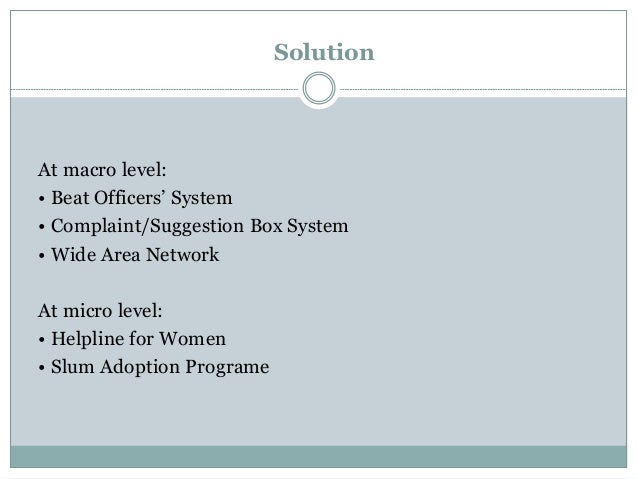 Solution

At macro level:
• Beat Officers' System
• Complaint/Suggestion Box System
• Wide Area Network

At micro level:
• Helpline for Women
• Slum Adoption Programe